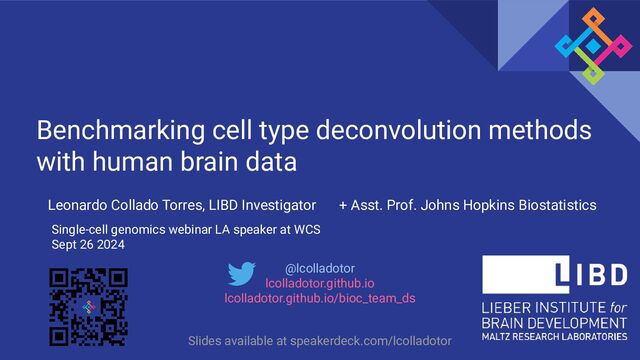 Benchmarking cell type deconvolution methods with human brain data

Leonardo Collado Torres, LIBD Investigator + Asst. Prof. Johns Hopkins Biostatistics

Single-cell genomics webinar LA speaker at WCS
Sept 26 2024

@lcolladotor
lcolladotor.github.io
lcolladotor.github.io/bioc_team_ds

LIBD
LIEBER INSTITUTE for BRAIN DEVELOPMENT
MALTZ RESEARCH LABORATORIES

Slides available at speakerdeck.com/lcolladotor